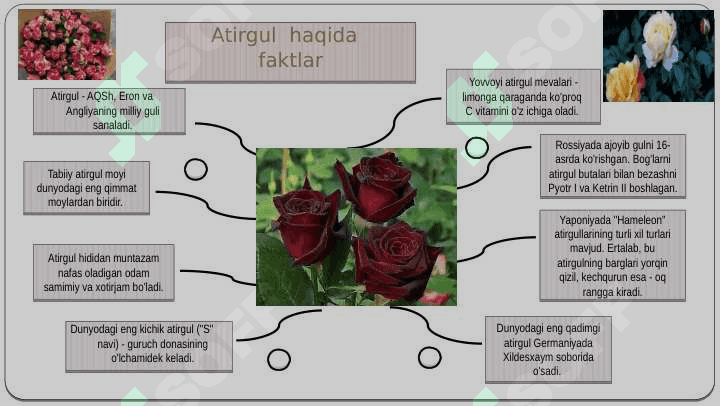 Atirgul haqida faktlar

Atirgul - AQSh, Eron va Angliyaning milliy guli sanaladi.

Tabiiy atirgul moyi dunyodagi eng qimmat moylardan biridir.

Atirgul hididan muntazam nafas oladigan odam samimiy va xotirjam bo'ladi.

Dunyodagi eng kichik atirgul ("S" navi) - guruch donasining o'lchamidek keladi.

Yovvoyi atirgul mevalari - limonga qaraganda ko'proq C vitamini o'z ichiga oladi.

Rossiyada ajoyib gulni 16-asrda ko'rishgan. Bog'larni atirgul butalari bilan bezashni Pyotr I va Ketrin II boshlagan.

Yaponiyada "Hameleon" atirgullarining turli xil turlari mavjud. Ertalab, bu atirgulning barglari yorqin qizil, kechqurun esa - oq rangga kiradi.

Dunyodagi eng qadimgi atirgul Germaniyada Xildesxaym soborida o'sadi.